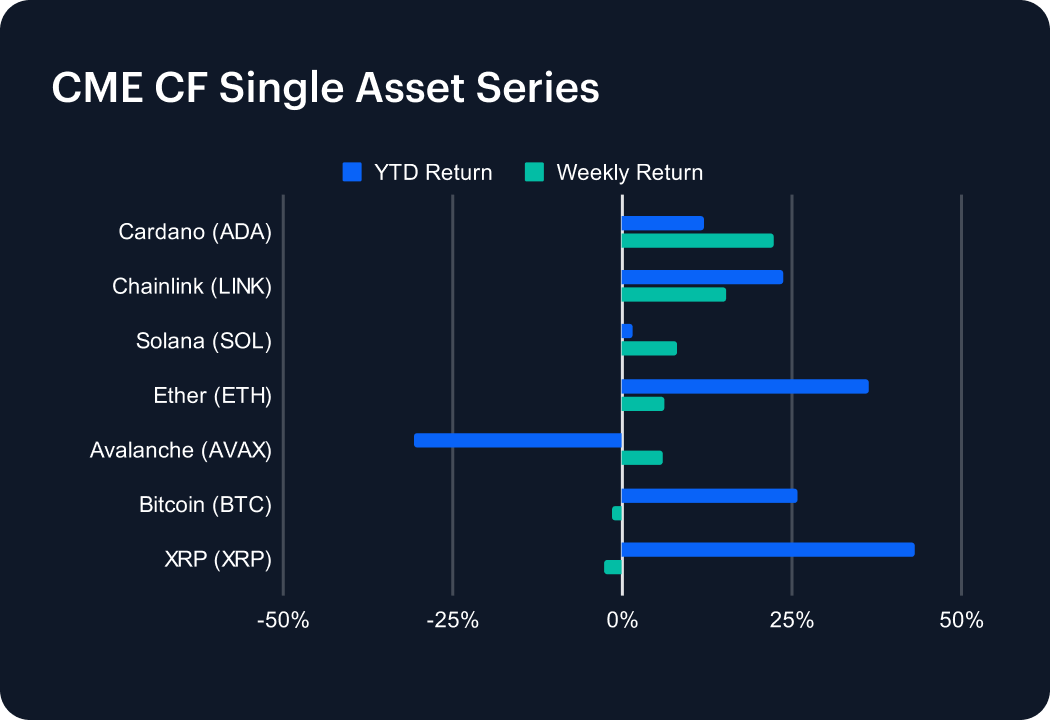 CME CF Single Asset Series

YTD Return Weekly Return

Cardano (ADA)
Chainlink (LINK)
Solana (SOL)
Ether (ETH)
Avalanche (AVAX)
Bitcoin (BTC)
XRP (XRP)

-50% -25% 0% 25% 50%